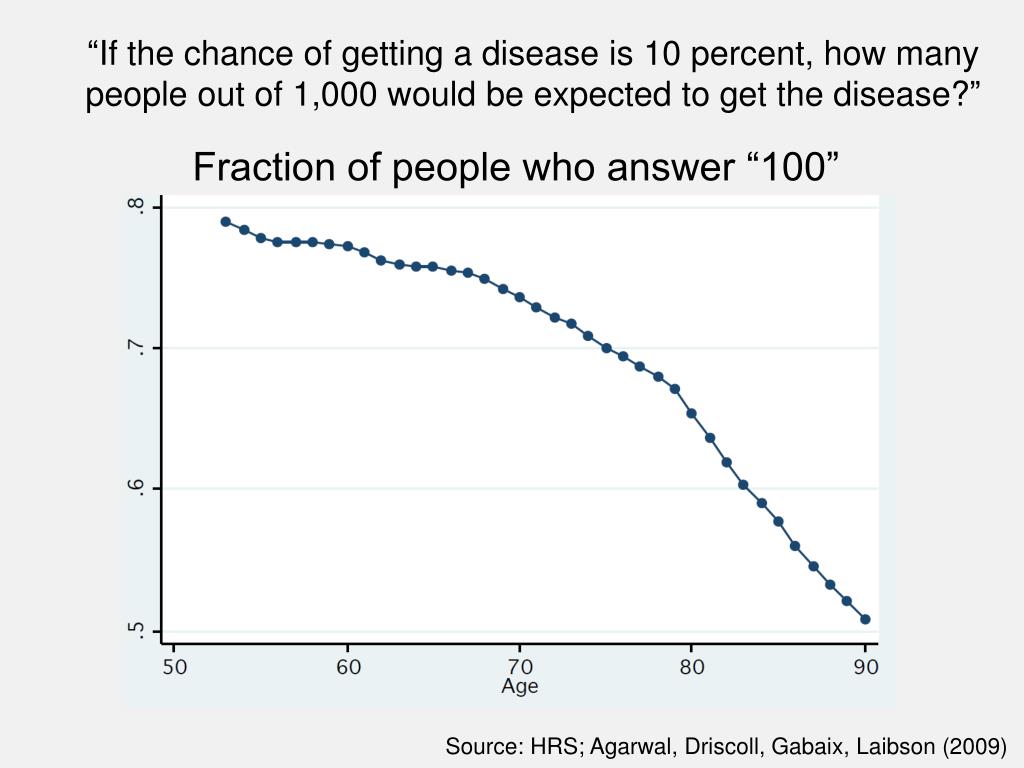 “If the chance of getting a disease is 10 percent, how many people out of 1,000 would be expected to get the disease?”

Fraction of people who answer “100”

.8
.7
.6
.5

50
60
70
80
90
Age

Source: HRS; Agarwal, Driscoll, Gabaix, Laibson (2009)